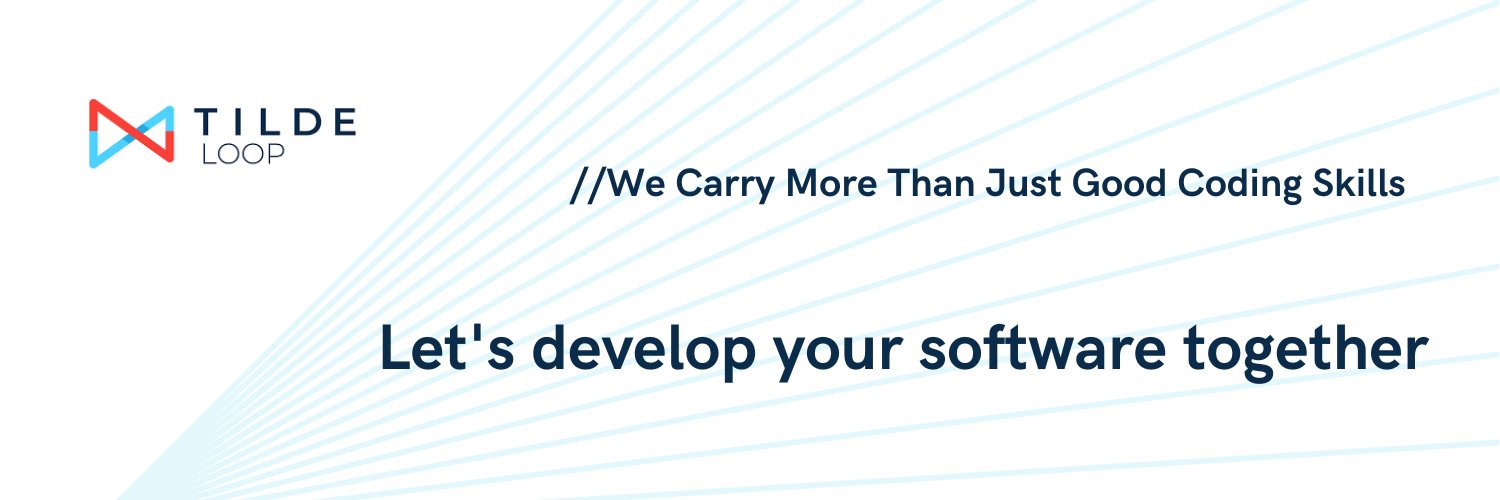 TILDE
LOOP

//We Carry More Than Just Good Coding Skills

Let's develop your software together